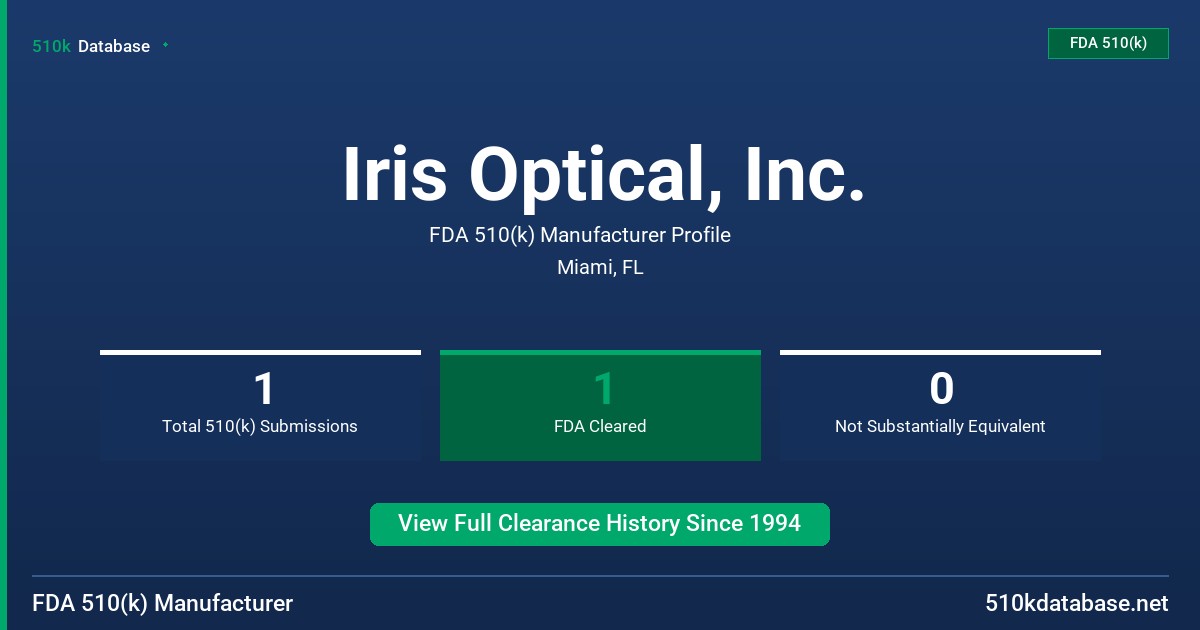 510k Database

FDA 510(k)

Iris Optical, Inc.

FDA 510(k) Manufacturer Profile

Miami, FL

1
Total 510(k) Submissions

1
FDA Cleared

0
Not Substantially Equivalent

View Full Clearance History Since 1994

FDA 510(k) Manufacturer

510kdatabase.net